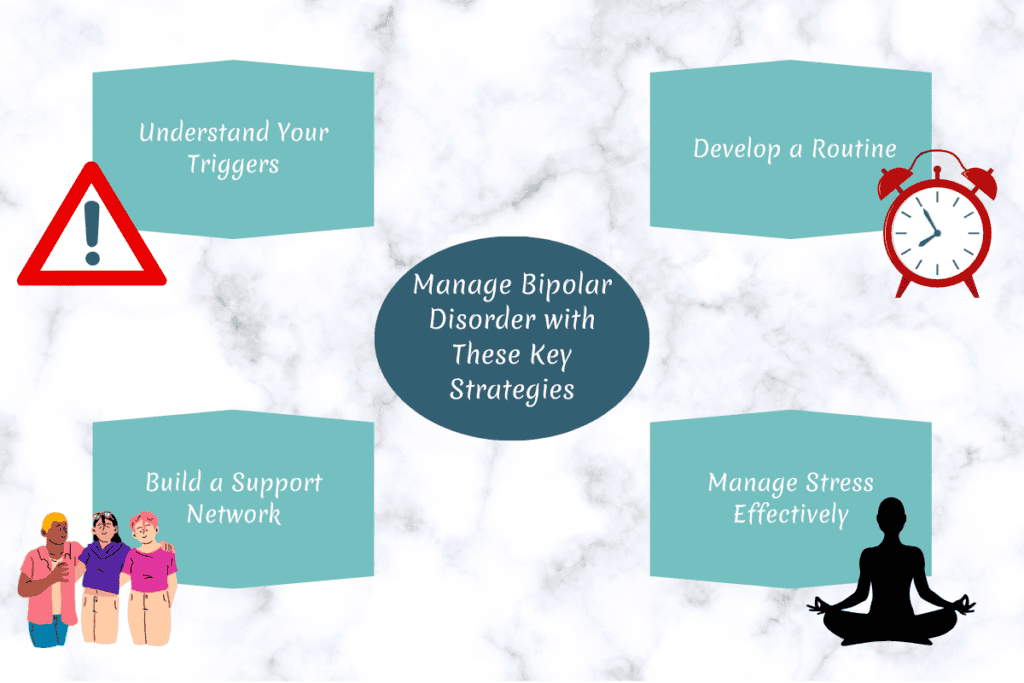 Understand Your Triggers

Develop a Routine

Manage Bipolar Disorder with These Key Strategies

Build a Support Network

Manage Stress Effectively